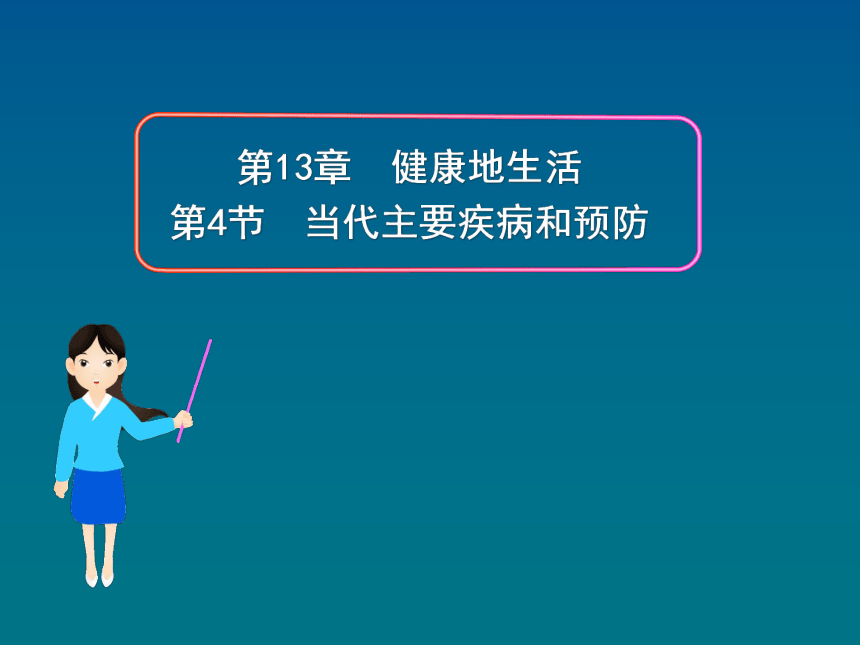 第13章　健康地生活
第4节　当代主要疾病和预防